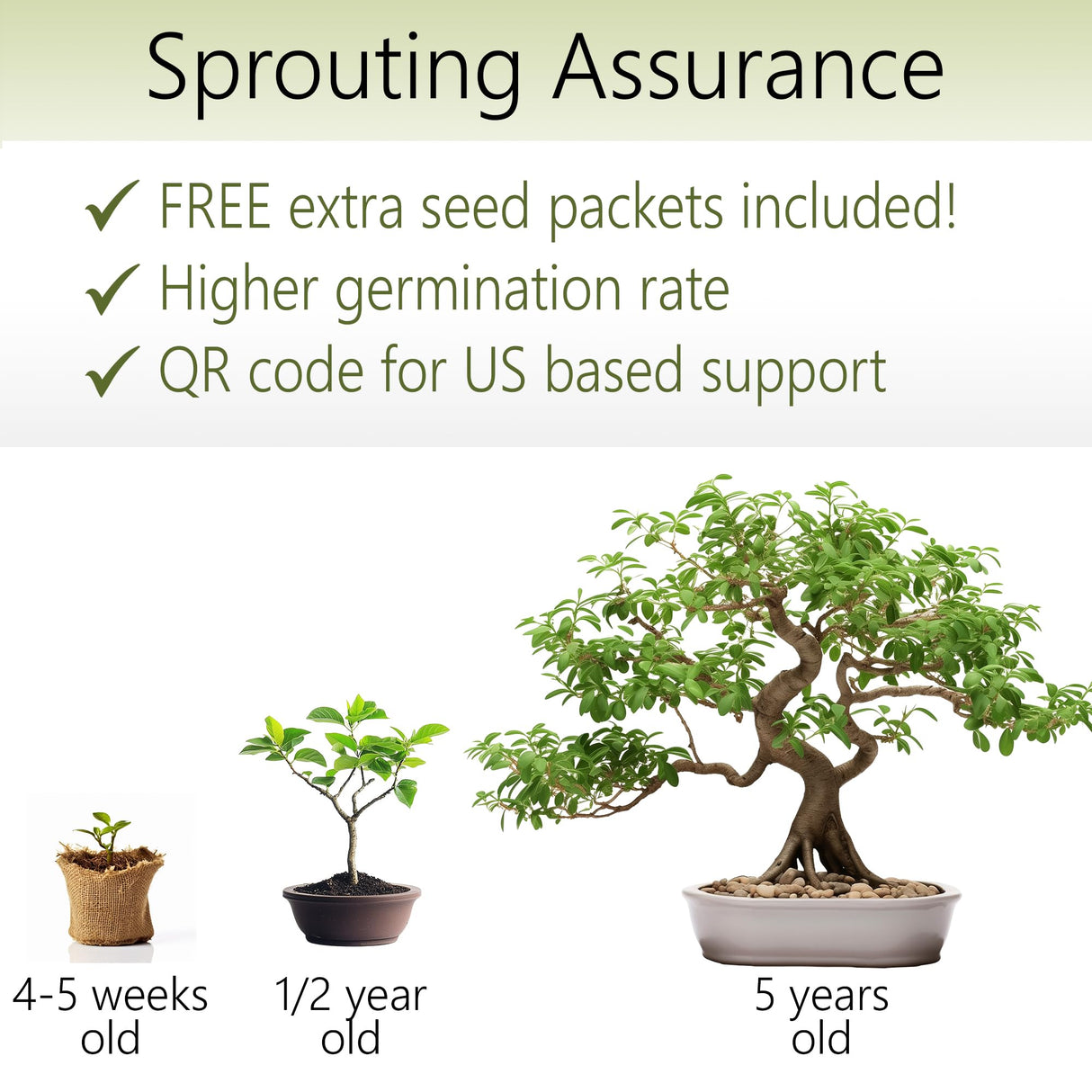 Sprouting Assurance

✓ FREE extra seed packets included!

✓ Higher germination rate

✓ QR code for US based support

4-5 weeks old

1/2 year old

5 years old